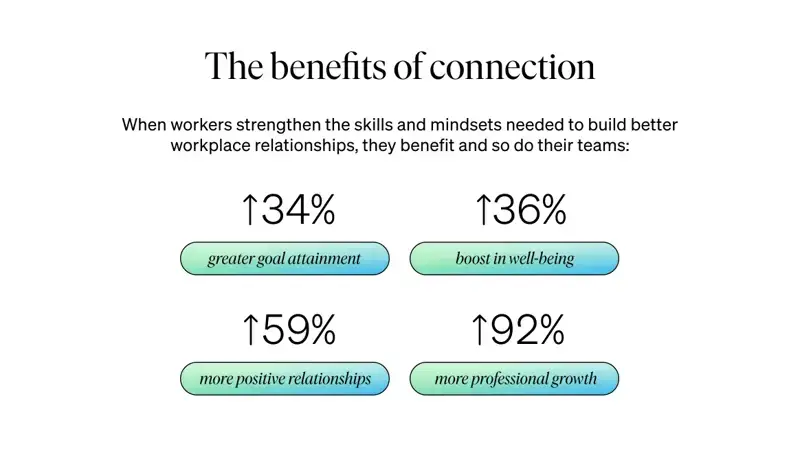 The benefits of connection

When workers strengthen the skills and mindsets needed to build better workplace relationships, they benefit and so do their teams:

↑34%

greater goal attainment

↑36%

boost in well-being

↑59%

more positive relationships

↑92%

more professional growth